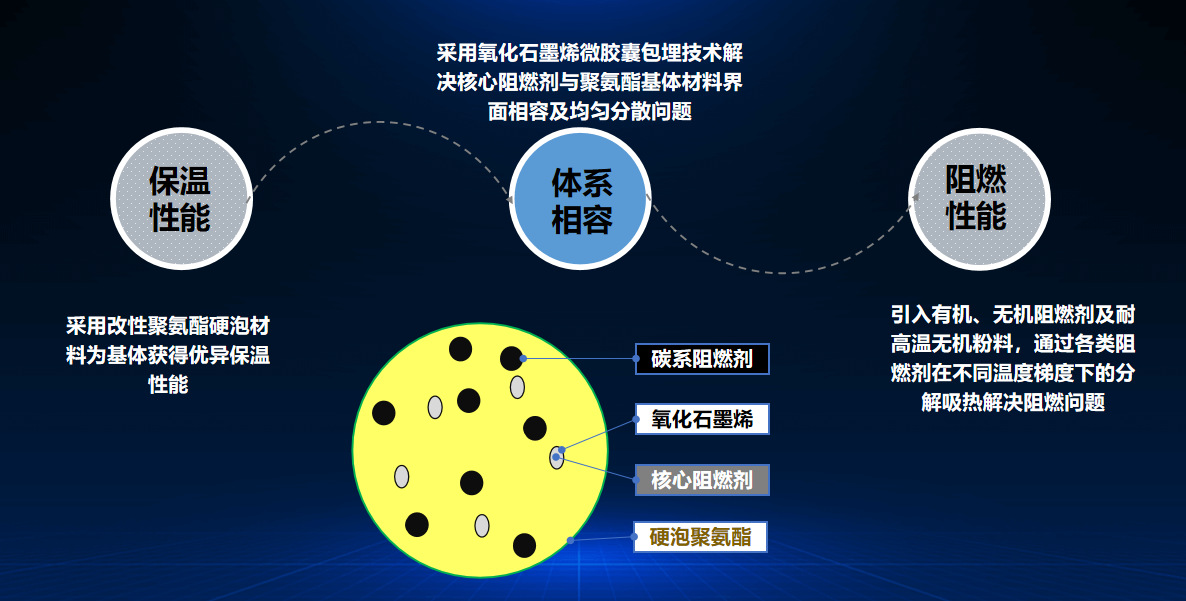 采用氧化石墨烯微胶囊包埋技术解决核心阻燃剂与聚氨酯基体材料界面相容及均匀分散问题

保温性能

体系相容

阻燃性能

采用改性聚氨酯硬泡材料为基体获得优异保温性能

引入有机、无机阻燃剂及耐高温无机粉料，通过各类阻燃剂在不同温度梯度下的分解吸热解决阻燃问题

碳系阻燃剂

氧化石墨烯

核心阻燃剂

硬泡聚氨酯